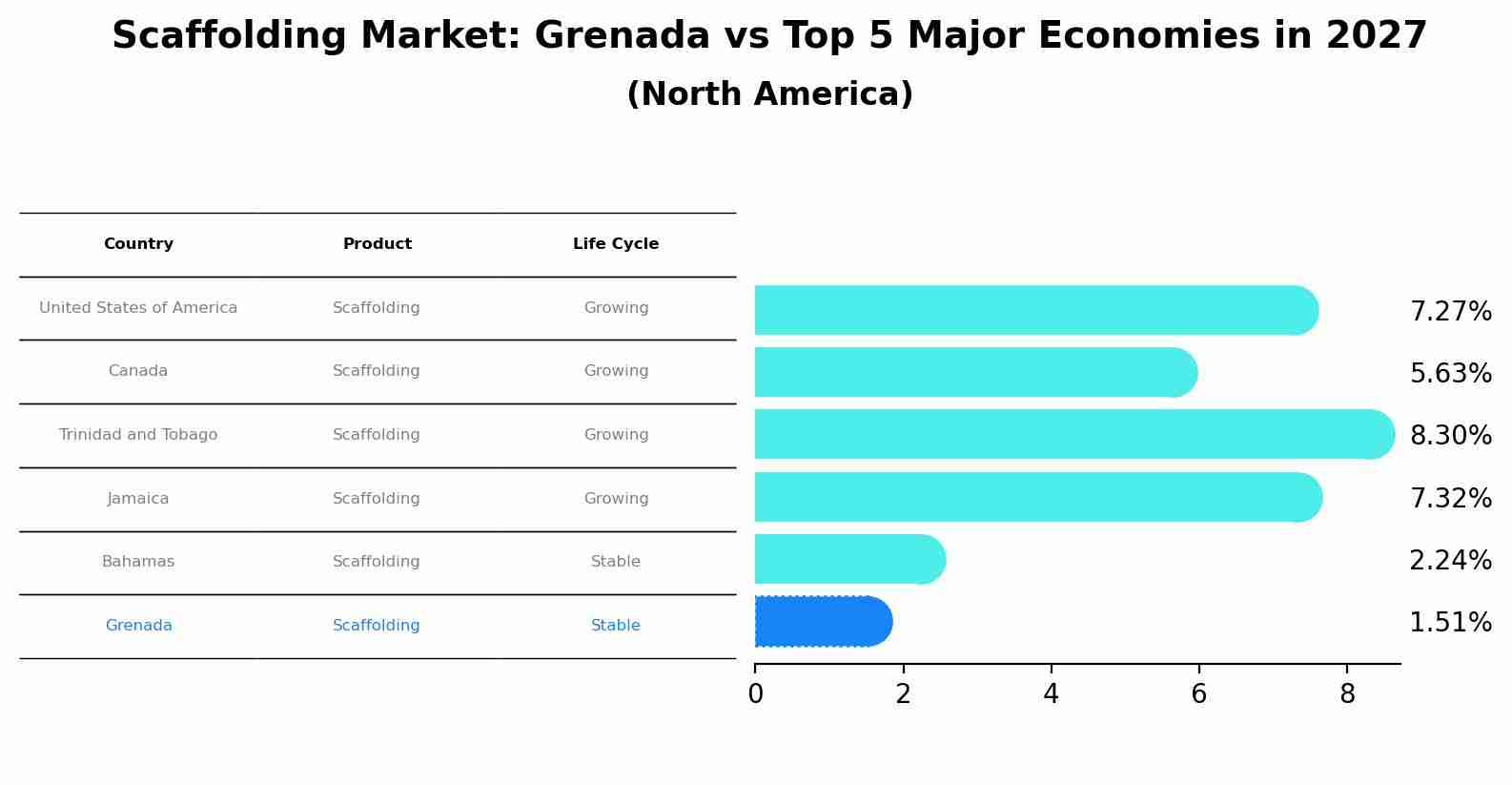 Scaffolding Market: Grenada vs Top 5 Major Economies in 2027
(North America)

| Country | Product | Life Cycle |
|---|---|---|
| United States of America | Scaffolding | Growing |
| Canada | Scaffolding | Growing |
| Trinidad and Tobago | Scaffolding | Growing |
| Jamaica | Scaffolding | Growing |
| Bahamas | Scaffolding | Stable |
| Grenada | Scaffolding | Stable |

7.27%
5.63%
8.30%
7.32%
2.24%
1.51%

0 2 4 6 8